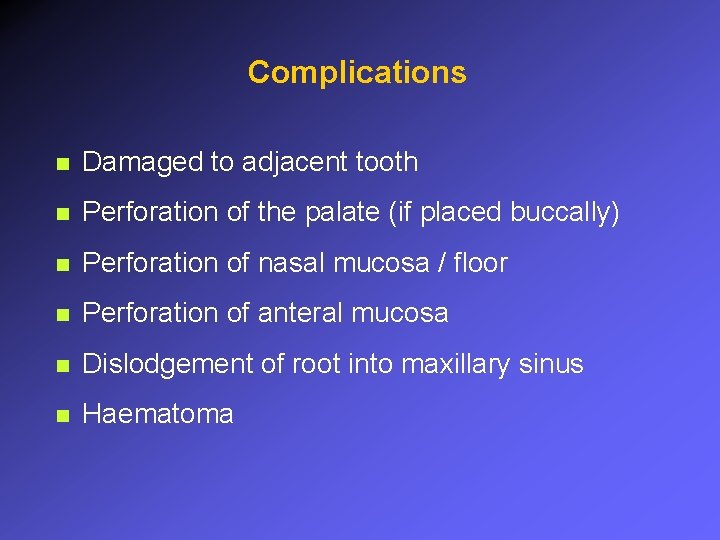 Complications

- Damaged to adjacent tooth
- Perforation of the palate (if placed buccally)
- Perforation of nasal mucosa / floor
- Perforation of anteral mucosa
- Dislodgement of root into maxillary sinus
- Haematoma